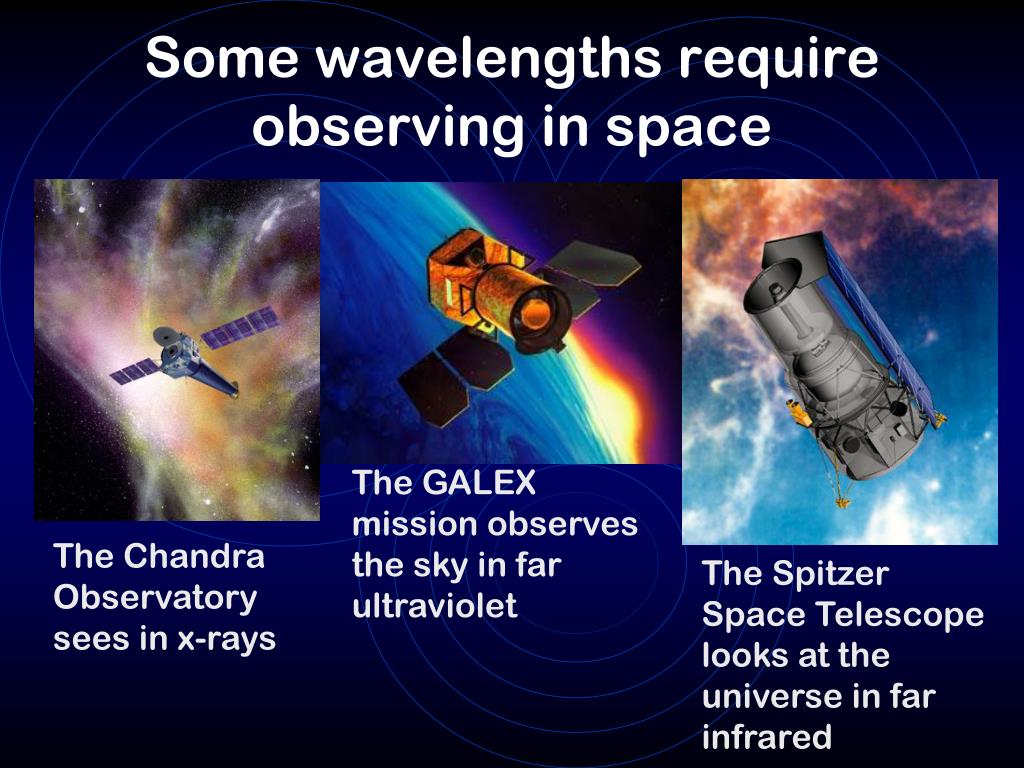 Some wavelengths require observing in space

The Chandra Observatory sees in x-rays

The GALEX mission observes the sky in far ultraviolet

The Spitzer Space Telescope looks at the universe in far infrared